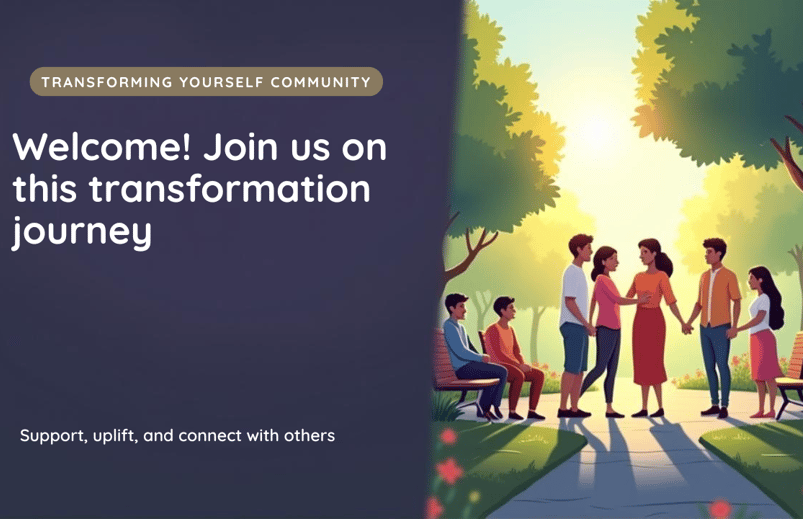 TRANSFORMING YOURSELF COMMUNITY

Welcome! Join us on this transformation journey

Support, uplift, and connect with others